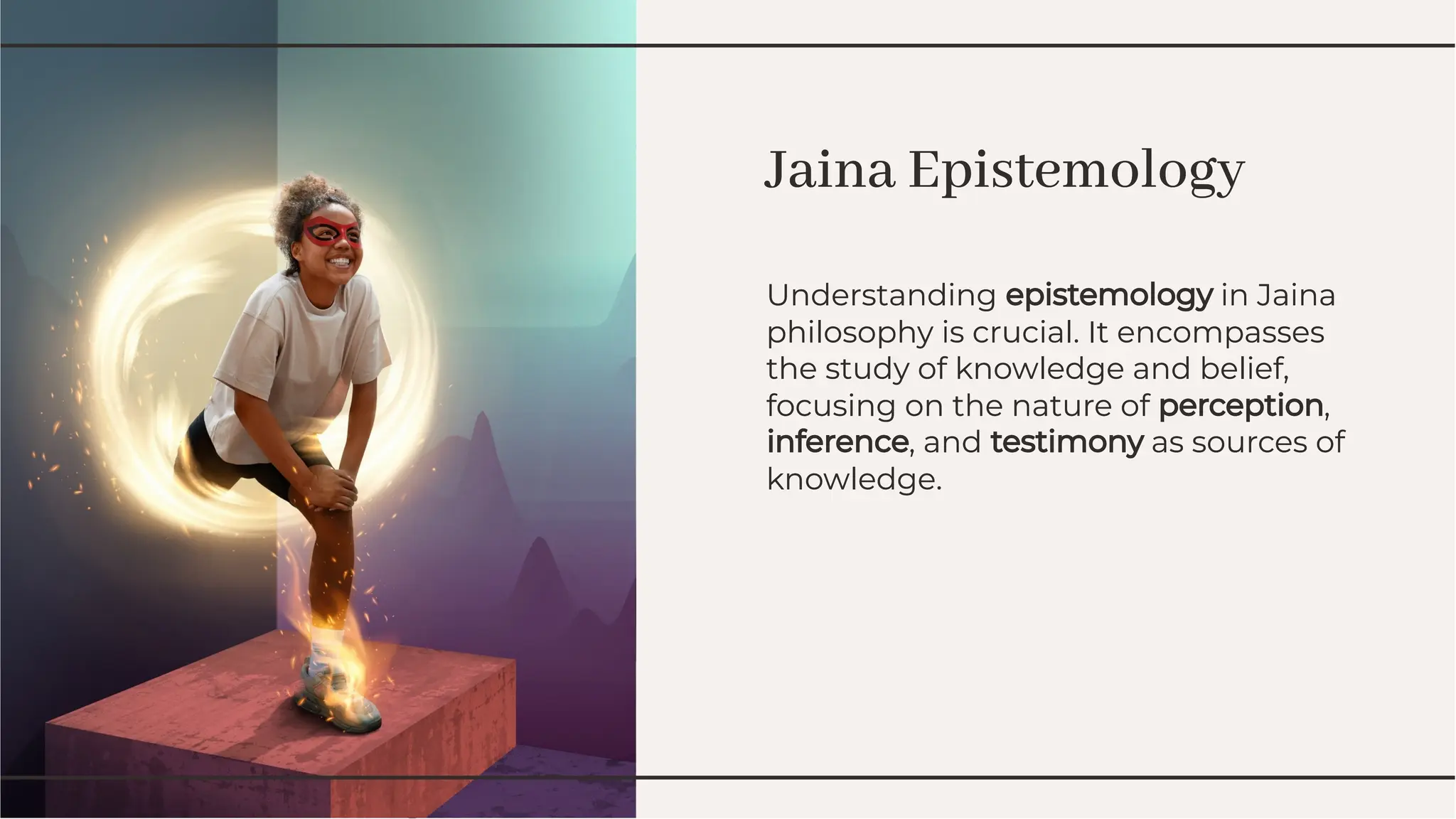 Jaina Epistemology

Understanding epistemology in Jaina philosophy is crucial. It encompasses the study of knowledge and belief, focusing on the nature of perception, inference, and testimony as sources of knowledge.